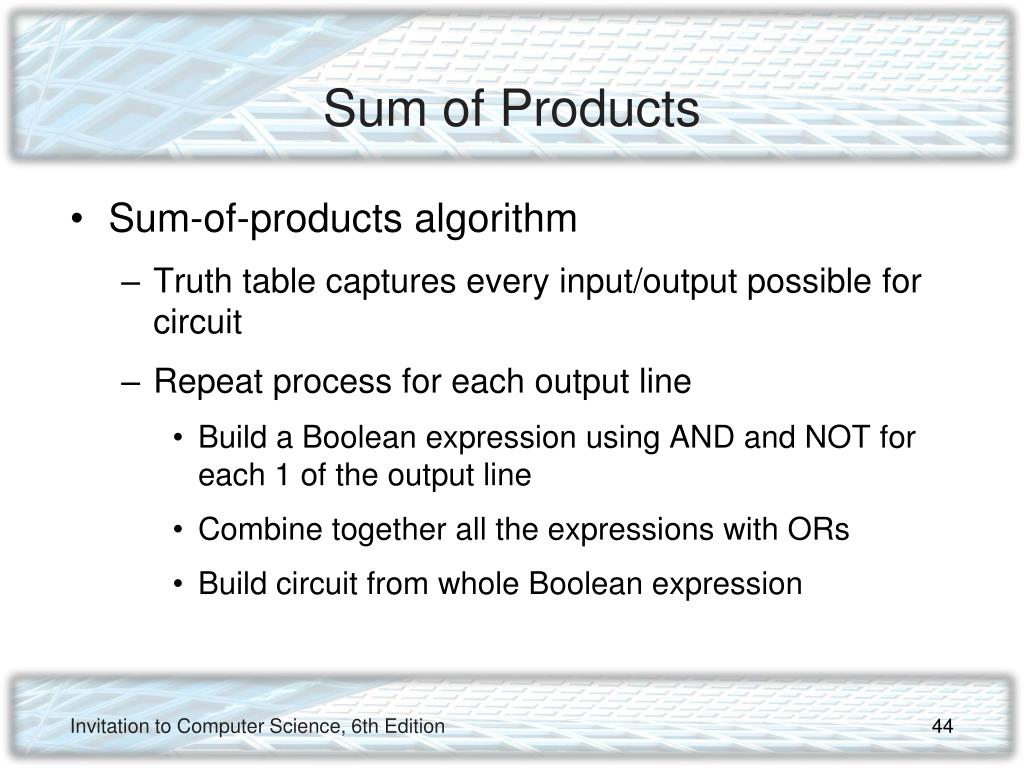 Sum of Products

• Sum-of-products algorithm
– Truth table captures every input/output possible for circuit
– Repeat process for each output line
• Build a Boolean expression using AND and NOT for each 1 of the output line
• Combine together all the expressions with ORs
• Build circuit from whole Boolean expression

Invitation to Computer Science, 6th Edition

44